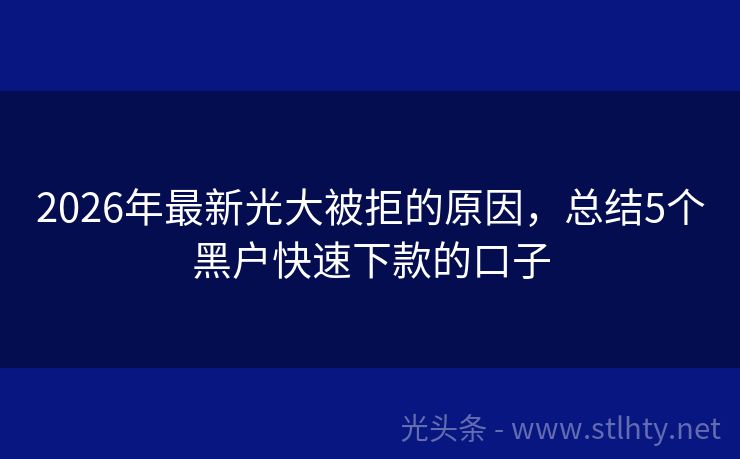 2026年最新光大被拒的原因，总结5个黑户快速下款的口子

光头条 - www.stlhty.net